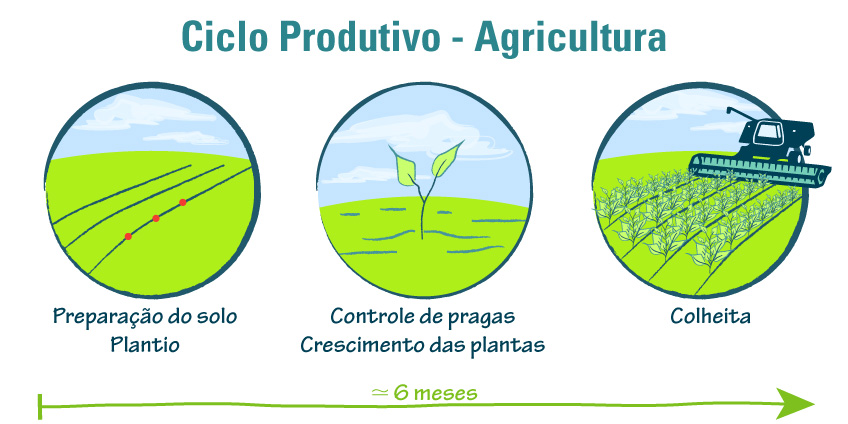 Ciclo Produtivo - Agricultura

Preparação do solo
Plantio

Controle de pragas
Crescimento das plantas

Colheita

$\simeq$ 6 meses